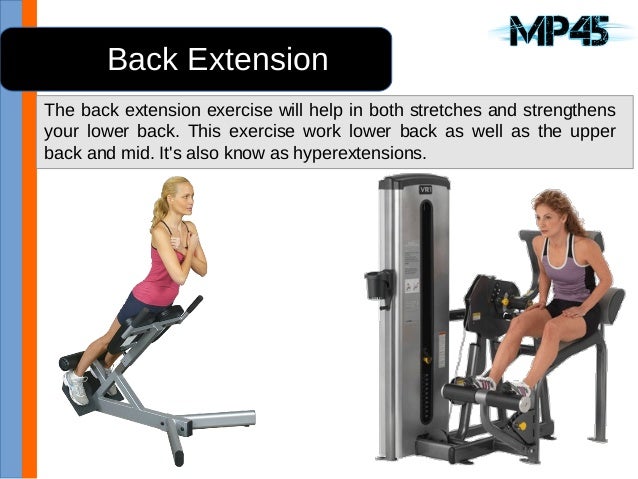 MP45

Back Extension

The back extension exercise will help in both stretches and strengthens your lower back. This exercise work lower back as well as the upper back and mid. It's also know as hyperextensions.

VR1